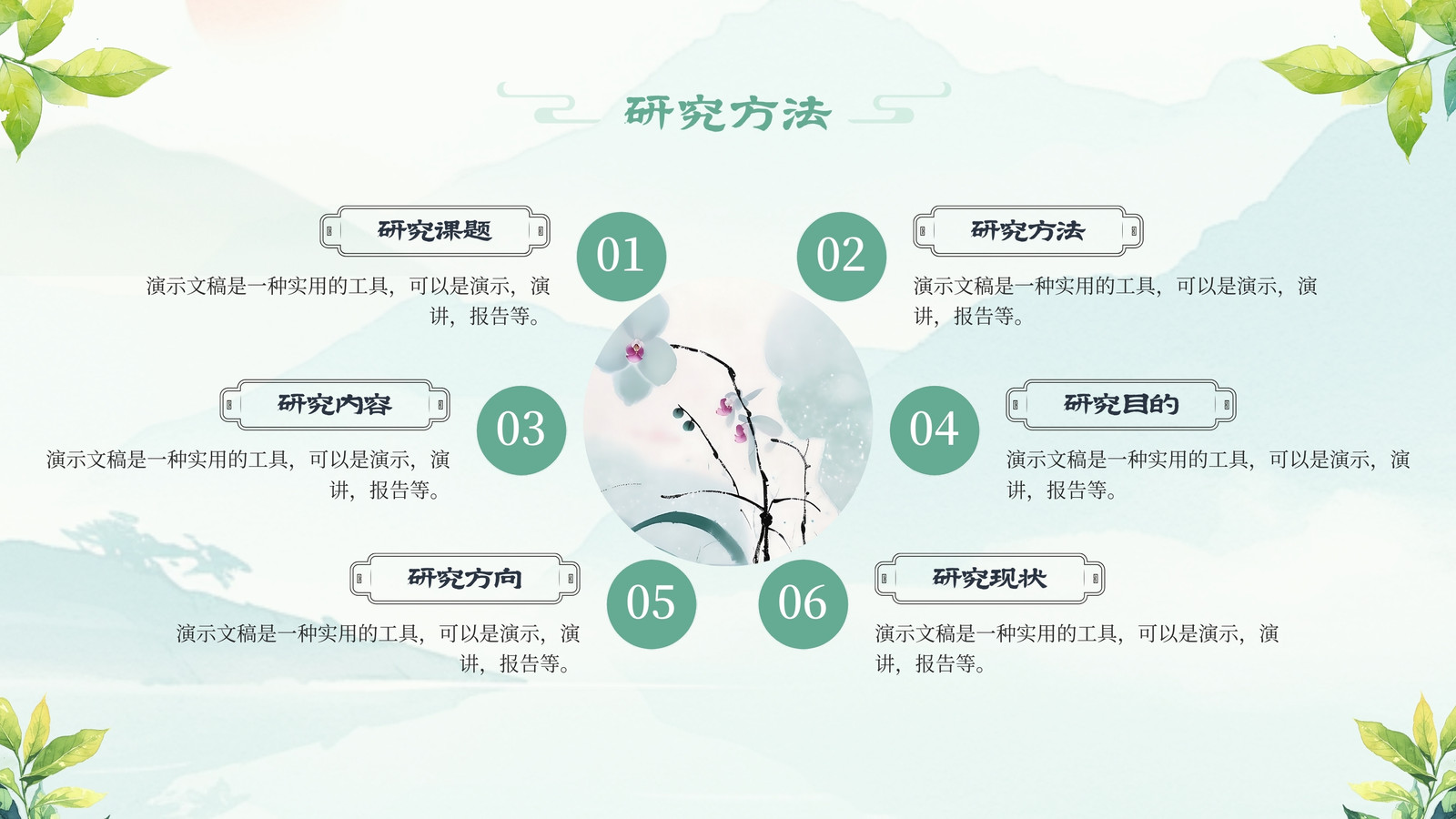 研究方法

研究课题
01
演示文稿是一种实用的工具，可以是演示，演讲，报告等。

02
研究方法
演示文稿是一种实用的工具，可以是演示，演讲，报告等。

研究内容
03
演示文稿是一种实用的工具，可以是演示，演讲，报告等。

04
研究目的
演示文稿是一种实用的工具，可以是演示，演讲，报告等。

研究方向
05
演示文稿是一种实用的工具，可以是演示，演讲，报告等。

06
研究现状
演示文稿是一种实用的工具，可以是演示，演讲，报告等。